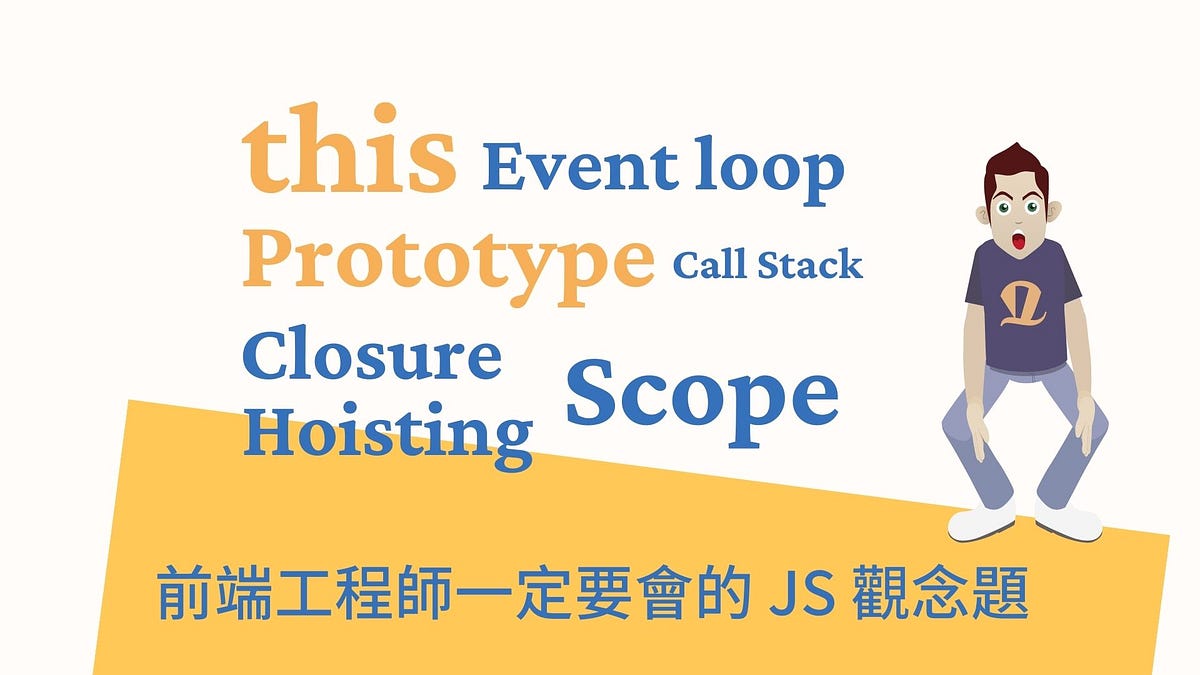 this Event loop
Prototype Call Stack
Closure
Hoisting
Scope

前端工程師一定要會的 JS 觀念題